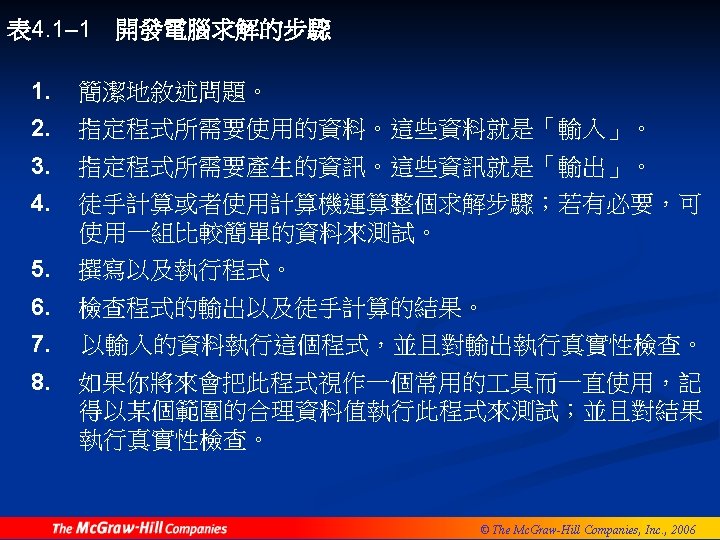 表4.1–1　開發電腦求解的步驟

1. 簡潔地敘述問題。

2. 指定程式所需要使用的資料。這些資料就是「輸入」。

3. 指定程式所需要產生的資訊。這些資訊就是「輸出」。

4. 徒手計算或者使用計算機運算整個求解步驟；若有必要，可使用一組比較簡單的資料來測試。

5. 撰寫以及執行程式。

6. 檢查程式的輸出以及徒手計算的結果。

7. 以輸入的資料執行這個程式，並且對輸出執行真實性檢查。

8. 如果你將來會把此程式視作一個常用的工具而一直使用，記得以某個範圍的合理資料值執行此程式來測試；並且對結果執行真實性檢查。

The McGraw-Hill Companies

© The McGraw-Hill Companies, Inc., 2006